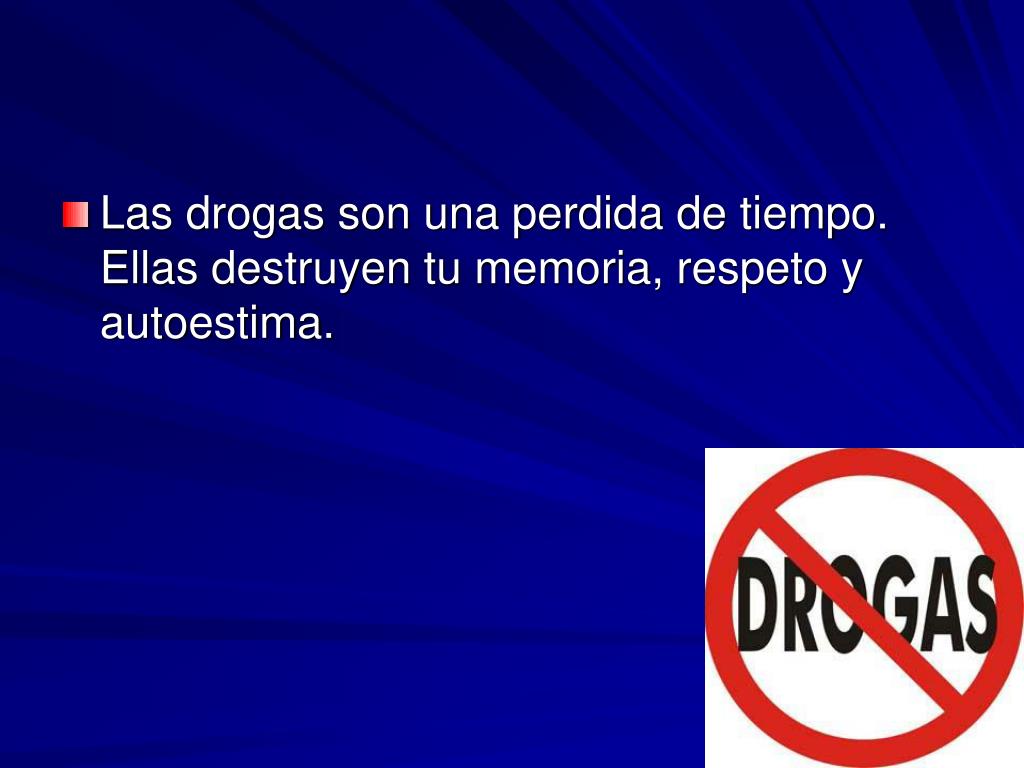 Las drogas son una perdida de tiempo. Ellas destruyen tu memoria, respeto y autoestima.

DROGAS